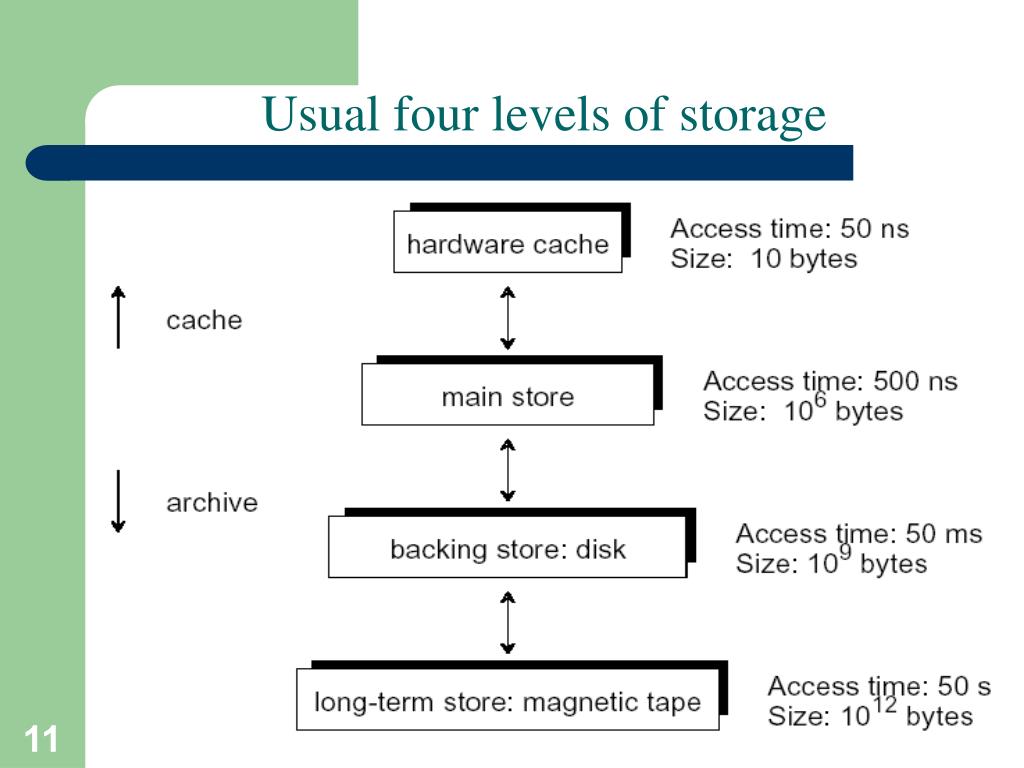 Usual four levels of storage

hardware cache

Access time: 50 ns
Size: 10 bytes

cache

main store

Access time: 500 ns
Size: $10^6$ bytes

archive

backing store: disk

Access time: 50 ms
Size: $10^9$ bytes

long-term store: magnetic tape

Access time: 50 s
Size: $10^{12}$ bytes

11